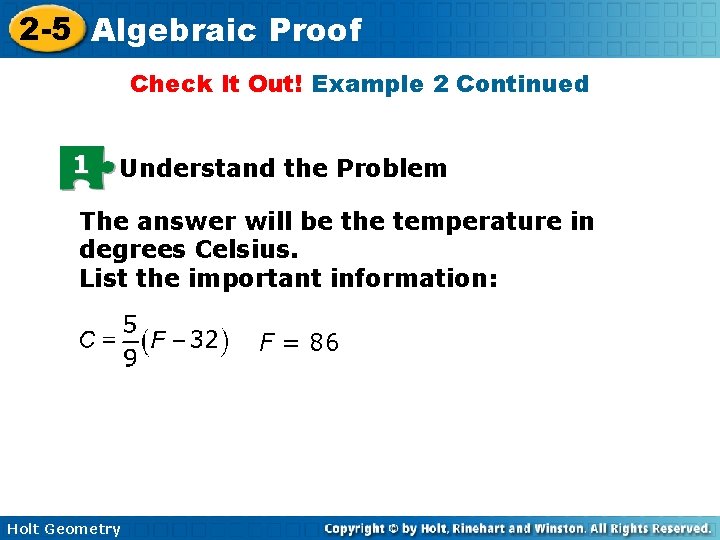 2-5 Algebraic Proof

Check It Out! Example 2 Continued

1 Understand the Problem

The answer will be the temperature in degrees Celsius.
List the important information:

$C = \frac{5}{9}(F - 32)$ $F = 86$

Holt Geometry

Copyright © by Holt, Rinehart and Winston. All Rights Reserved.